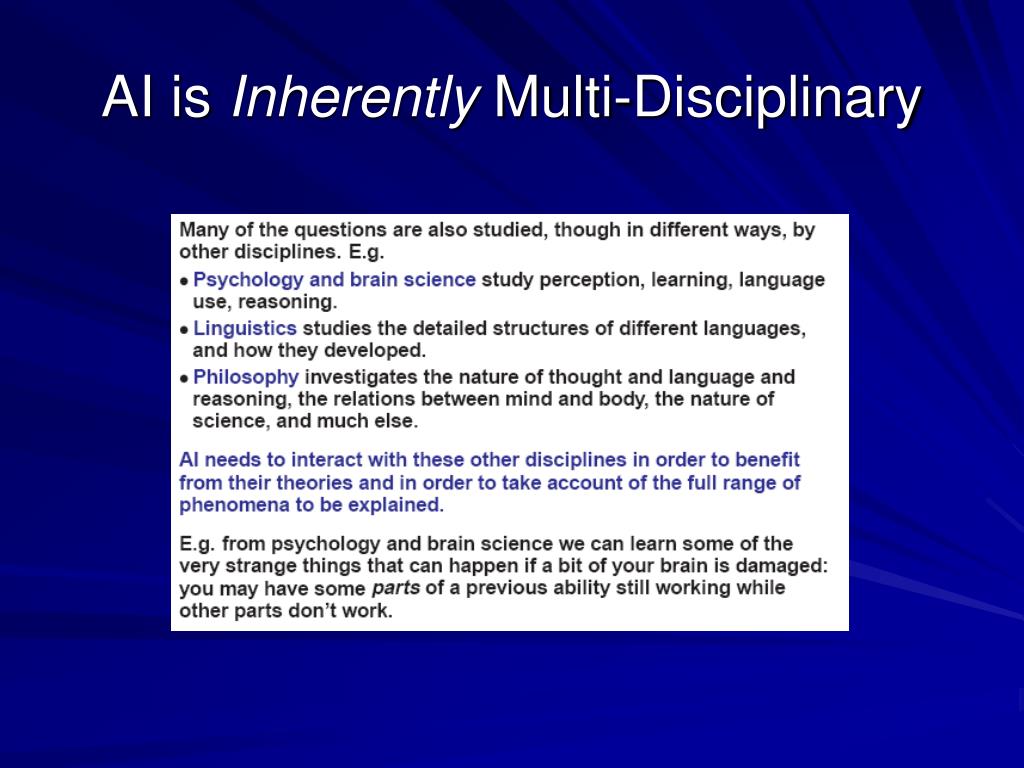 AI is Inherently Multi-Disciplinary

Many of the questions are also studied, though in different ways, by other disciplines. E.g.

• Psychology and brain science study perception, learning, language use, reasoning.
• Linguistics studies the detailed structures of different languages, and how they developed.
• Philosophy investigates the nature of thought and language and reasoning, the relations between mind and body, the nature of science, and much else.

AI needs to interact with these other disciplines in order to benefit from their theories and in order to take account of the full range of phenomena to be explained.

E.g. from psychology and brain science we can learn some of the very strange things that can happen if a bit of your brain is damaged: you may have some parts of a previous ability still working while other parts don't work.